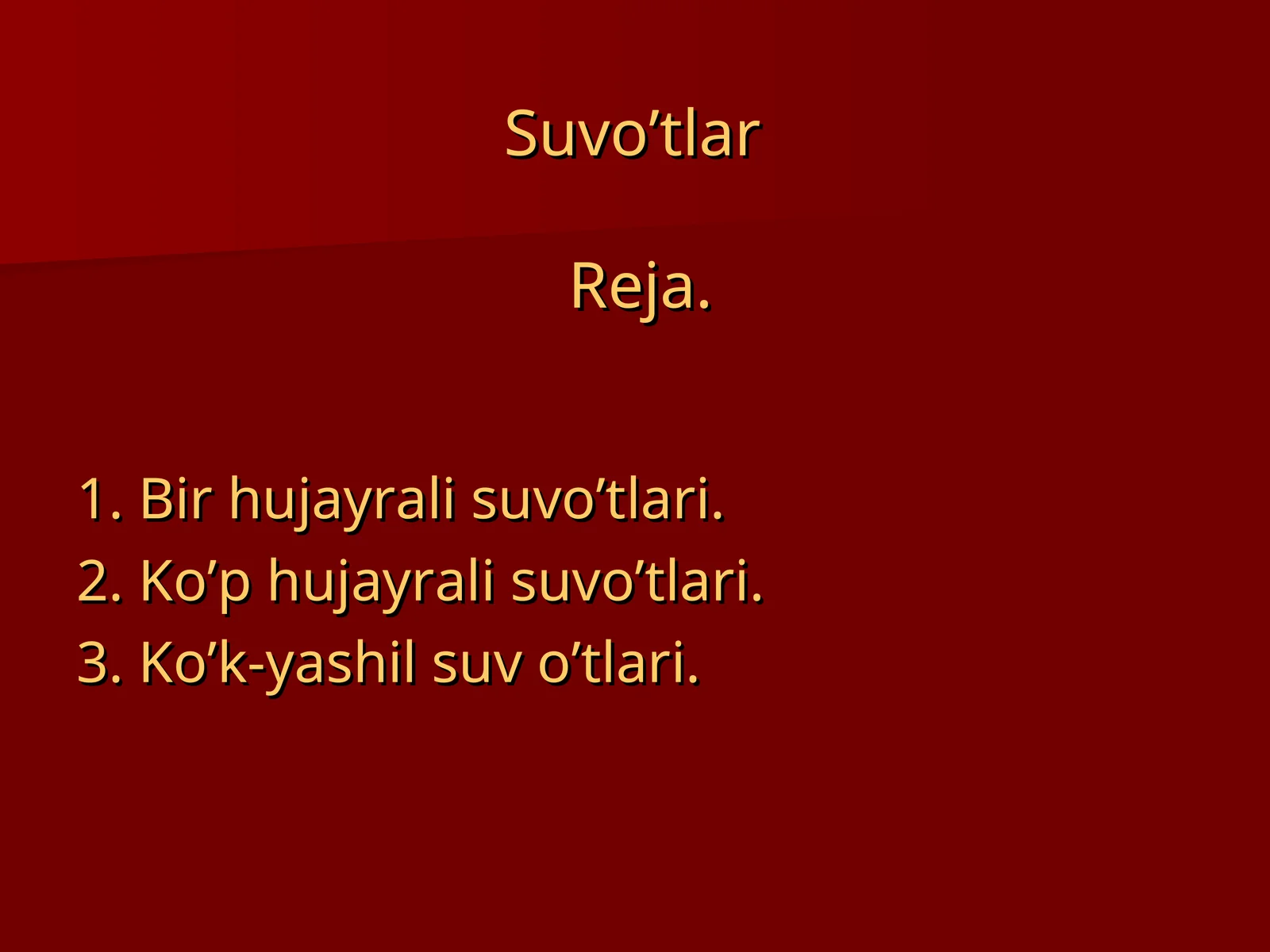 Suvo’tlar

Reja.

1. Bir hujayrali suvo’tlari.
2. Ko’p hujayrali suvo’tlari.
3. Ko’k-yashil suv o’tlari.